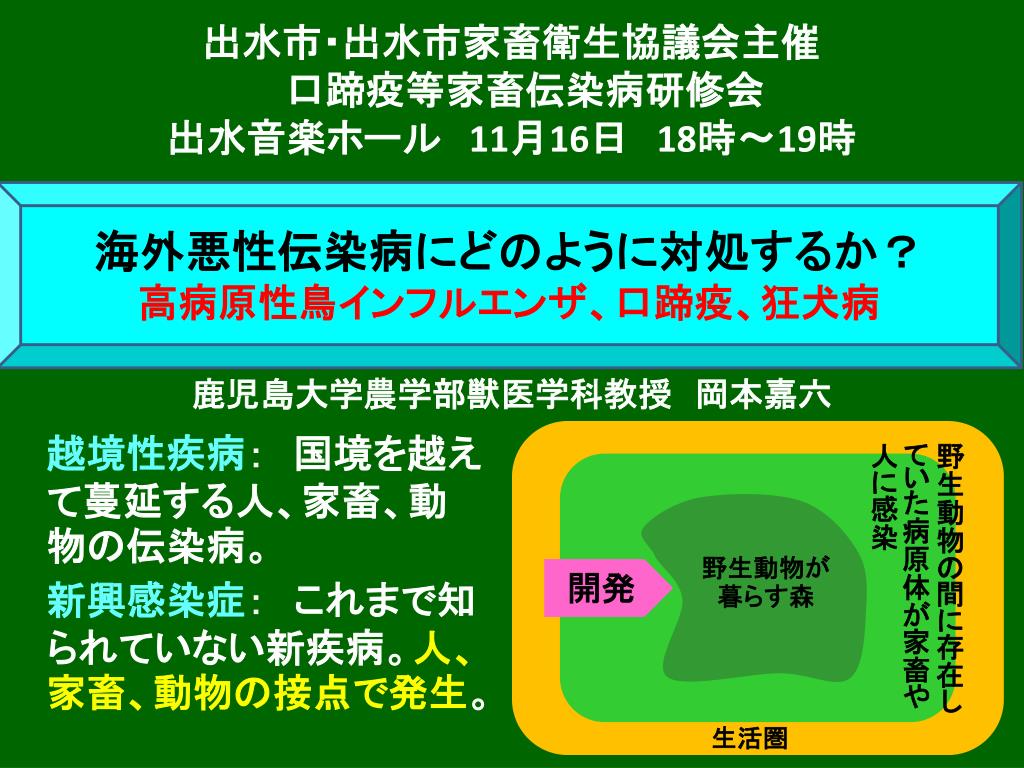 出水市･出水市家畜衛生協議会主催
口蹄疫等家畜伝染病研修会
出水音楽ホール　11月16日　18時～19時

海外悪性伝染病にどのように対処するか？
高病原性鳥インフルエンザ、口蹄疫、狂犬病

鹿児島大学農学部獣医学科教授　岡本嘉六

越境性疾病：　国境を越えて蔓延する人、家畜、動物の伝染病。

新興感染症：　これまで知られていない新疾病。人、家畜、動物の接点で発生。

開発

野生動物が暮らす森

野生動物の間に存在していた病原体が家畜や人に感染

生活圏